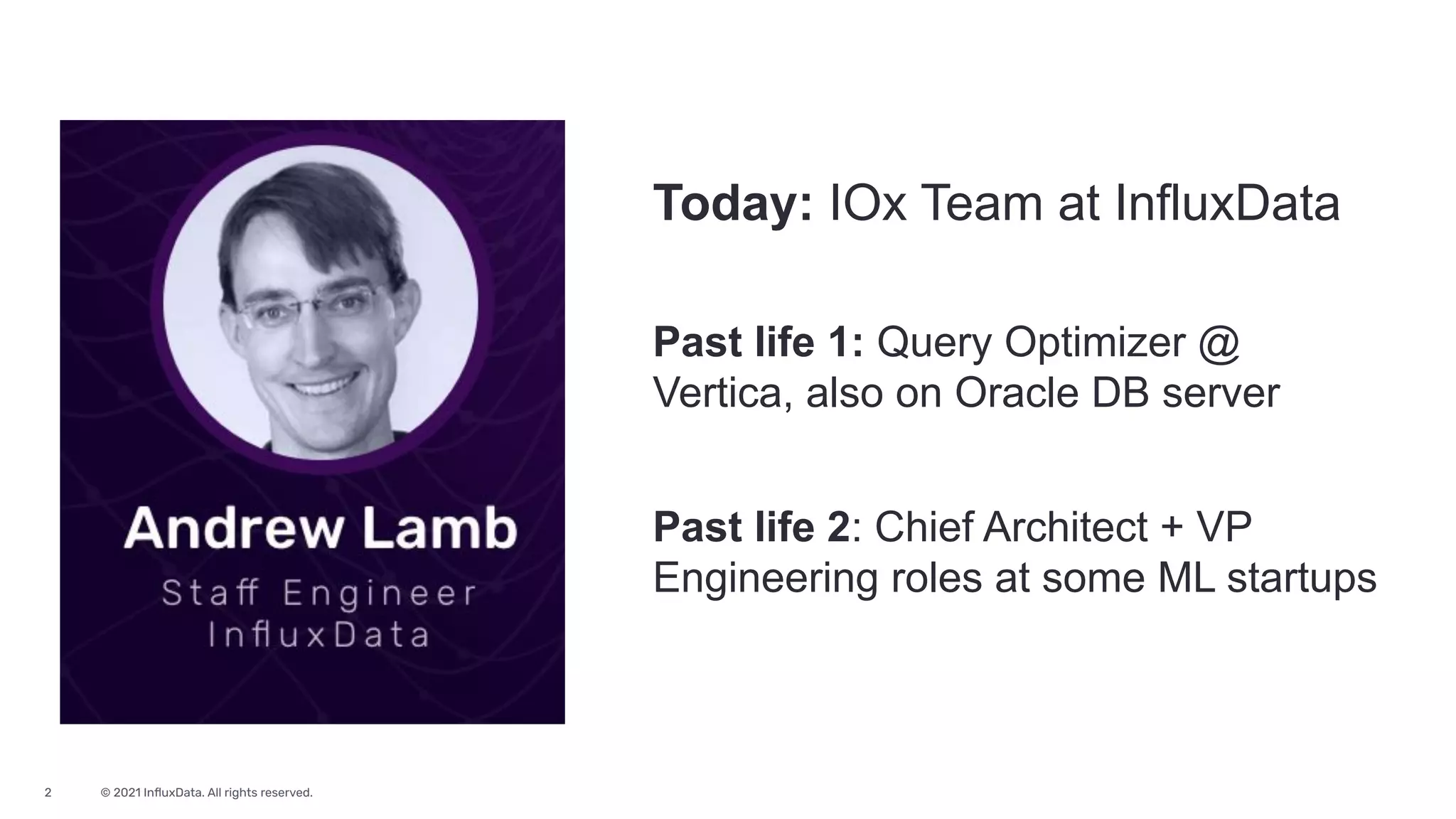 Andrew Lamb
Staff Engineer
InfluxData

Today: IOx Team at InfluxData

Past life 1: Query Optimizer @ Vertica, also on Oracle DB server

Past life 2: Chief Architect + VP Engineering roles at some ML startups

2 © 2021 InfluxData. All rights reserved.